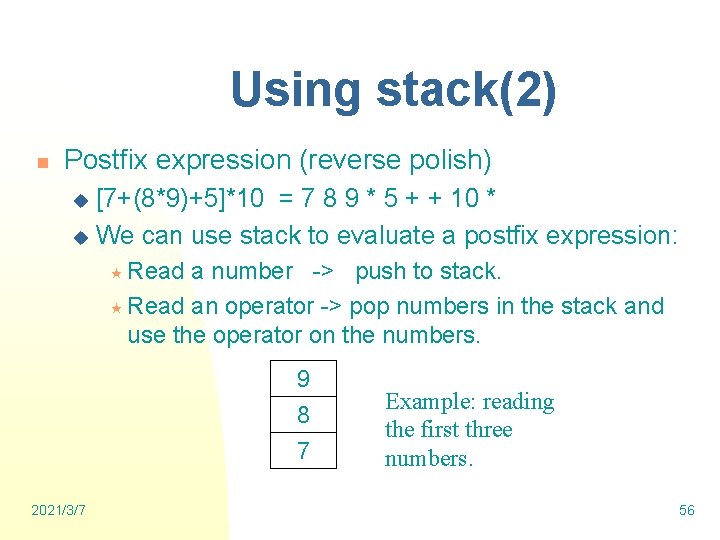 Using stack(2)

Postfix expression (reverse polish)

[7+(8*9)+5]*10 = 7 8 9 * 5 + + 10 *

We can use stack to evaluate a postfix expression:

Read a number -> push to stack.

Read an operator -> pop numbers in the stack and use the operator on the numbers.

| 9 |
|---|
| 8 |
| 7 |

Example: reading the first three numbers.

2021/3/7

56